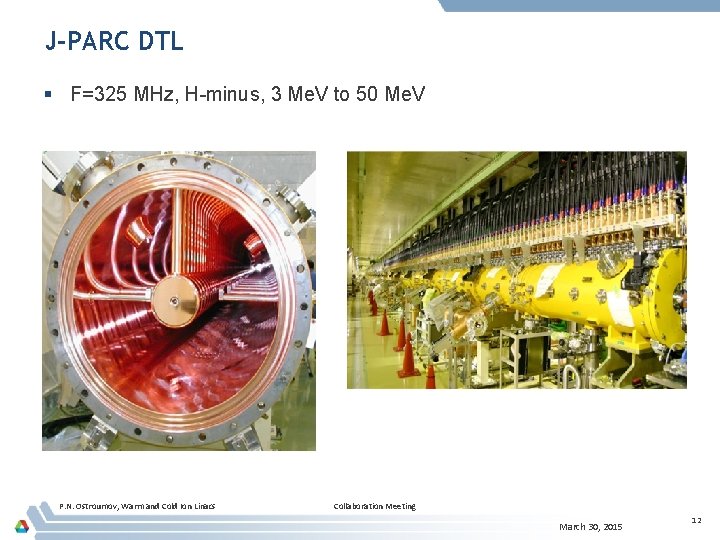 J-PARC DTL

▪ F=325 MHz, H-minus, 3 MeV to 50 MeV

P.N. Ostroumov, Warm and Cold Ion Linacs

Collaboration Meeting

March 30, 2015

12